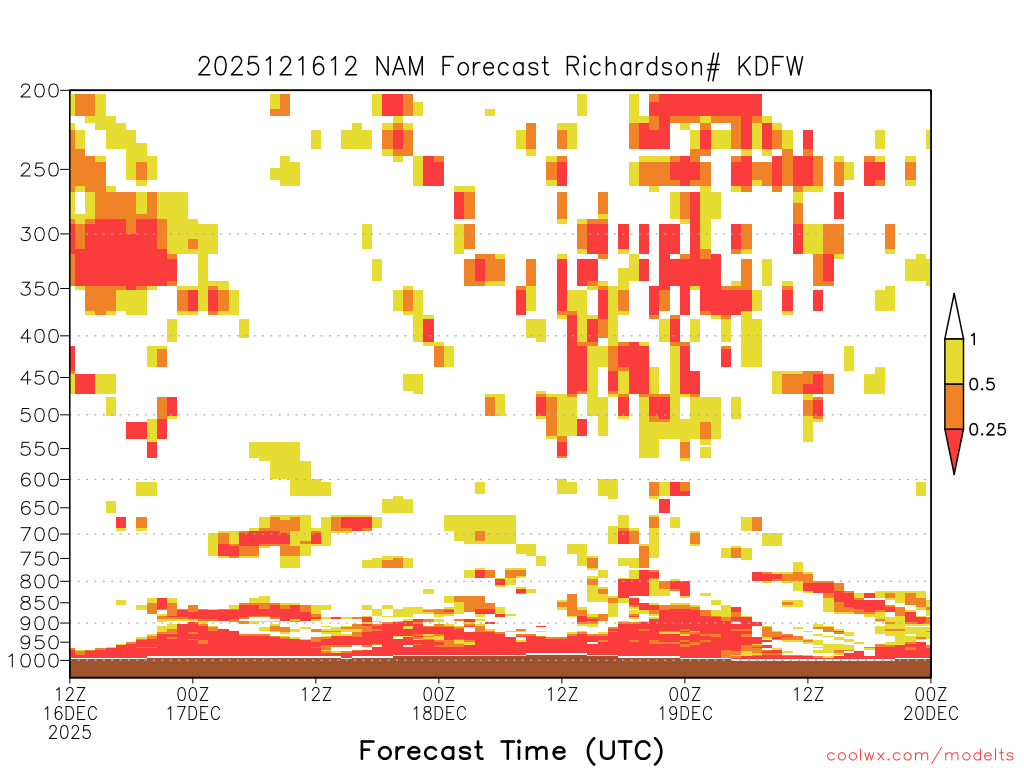 2025121612 NAM Forecast Richardson# KDFW

200
250
300
350
400
450
500
550
600
650
700
750
800
850
900
950
1000

1
0.5
0.25

12Z 16DEC 2025
00Z 17DEC
12Z
00Z 18DEC
12Z
00Z 19DEC
12Z
00Z 20DEC

Forecast Time (UTC)

coolwx.com/modelts